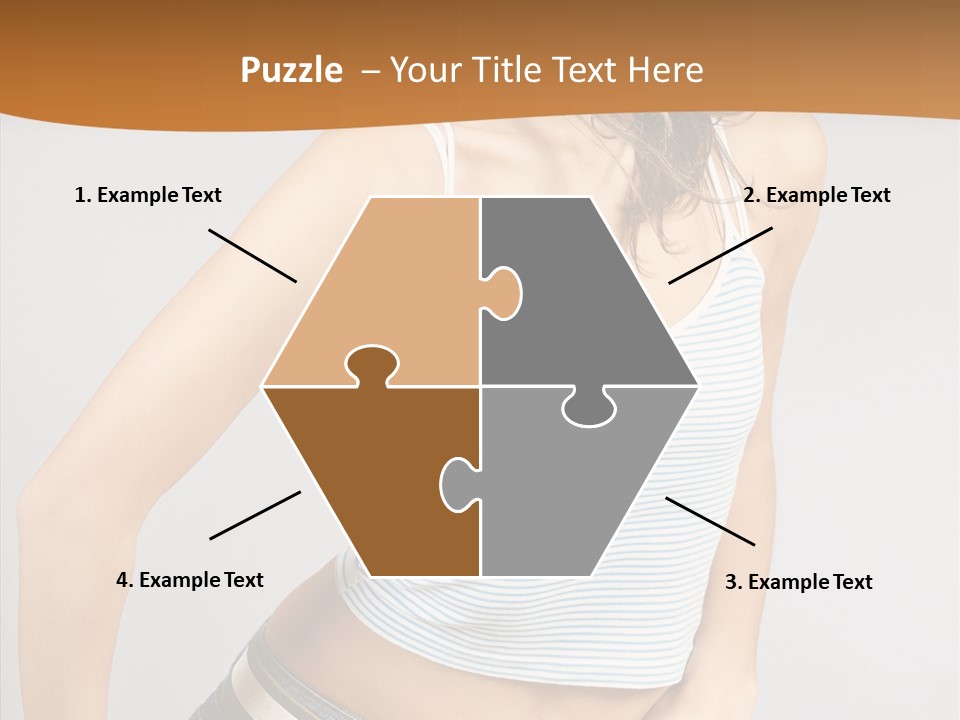 Puzzle – Your Title Text Here

1. Example Text

2. Example Text

4. Example Text

3. Example Text